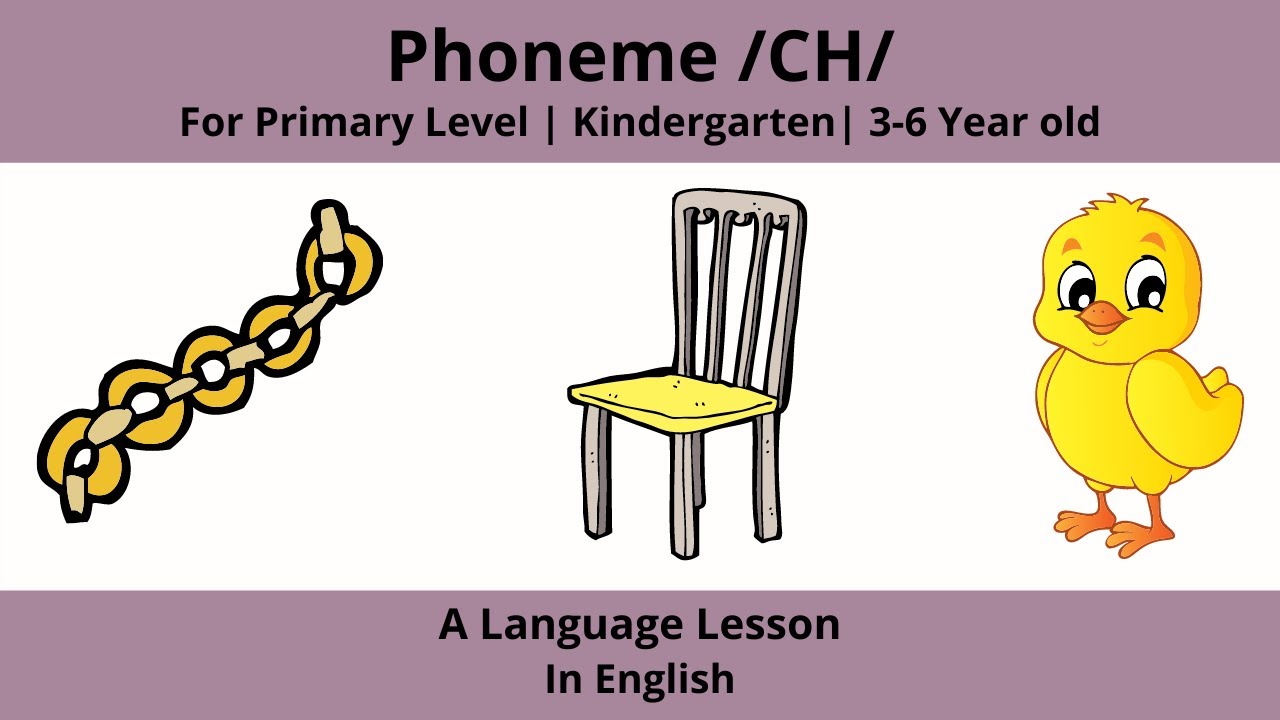 Phoneme /CH/
For Primary Level | Kindergarten| 3-6 Year old

A Language Lesson
In English